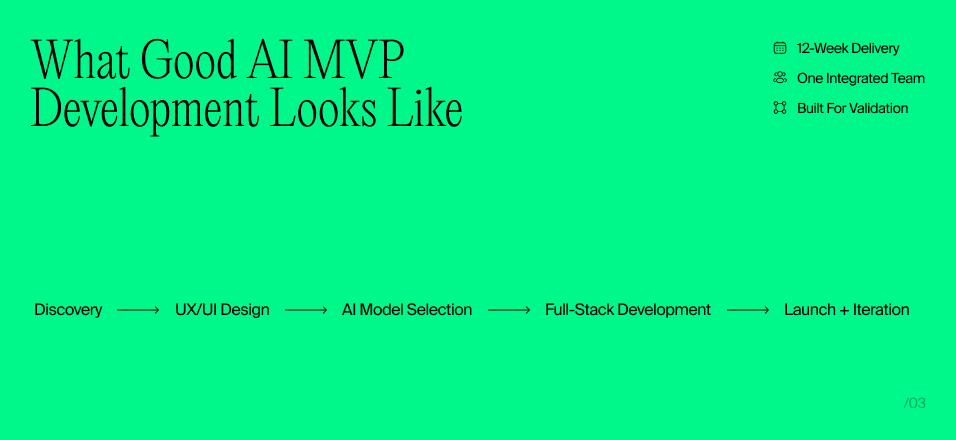 What Good AI MVP Development Looks Like

12-Week Delivery
One Integrated Team
Built For Validation

Discovery ⟶ UX/UI Design ⟶ AI Model Selection ⟶ Full-Stack Development ⟶ Launch + Iteration

/03